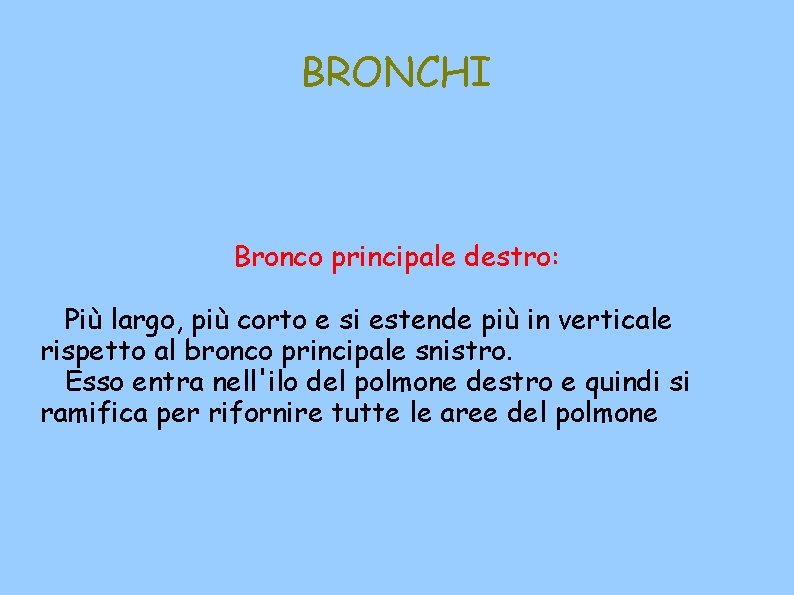 BRONCHI

Bronco principale destro:

Più largo, più corto e si estende più in verticale rispetto al bronco principale snistro.
Esso entra nell'ilo del polmone destro e quindi si ramifica per rifornire tutte le aree del polmone